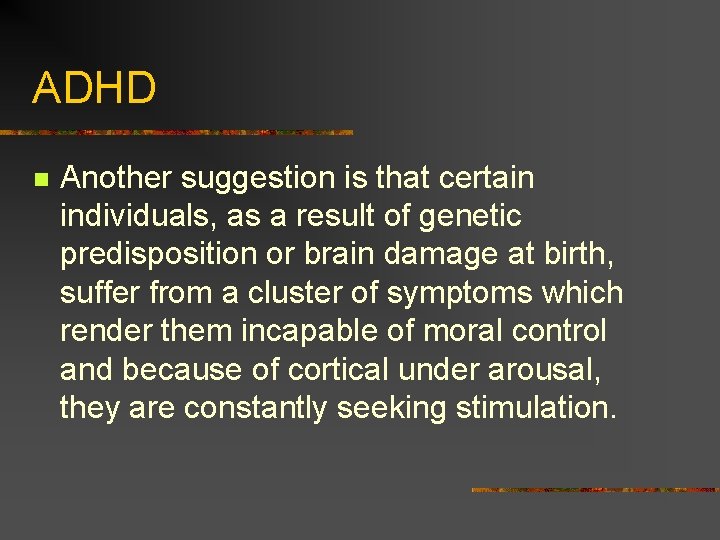 ADHD

Another suggestion is that certain individuals, as a result of genetic predisposition or brain damage at birth, suffer from a cluster of symptoms which render them incapable of moral control and because of cortical under arousal, they are constantly seeking stimulation.